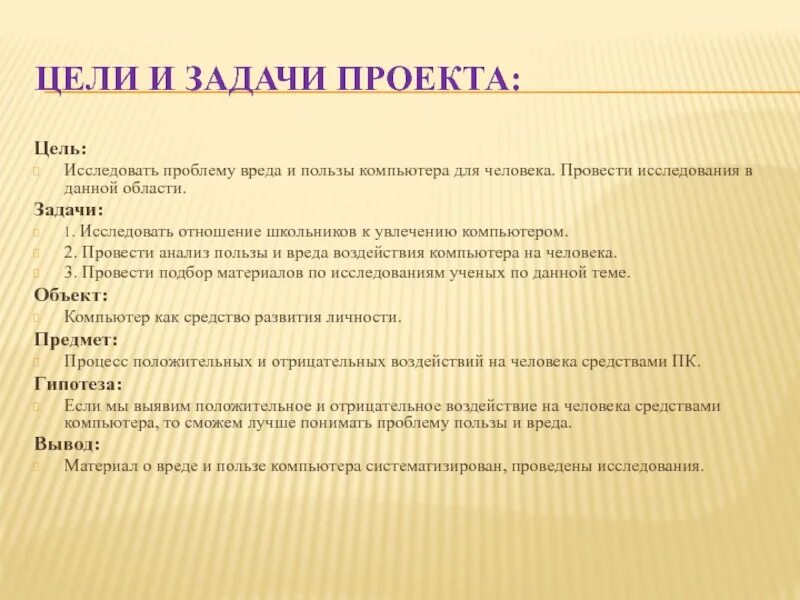 ЦЕЛИ И ЗАДАЧИ ПРОЕКТА:

Цель:
Исследовать проблему вреда и пользы компьютера для человека. Провести исследования в данной области.
Задачи:
1. Исследовать отношение школьников к увлечению компьютером.
2. Провести анализ пользы и вреда воздействия компьютера на человека.
3. Провести подбор материалов по исследованиям ученых по данной теме.
Объект:
Компьютер как средство развития личности.
Предмет:
Процесс положительных и отрицательных воздействий на человека средствами ПК.
Гипотеза:
Если мы выявим положительное и отрицательное воздействие на человека средствами компьютера, то сможем лучше понимать проблему пользы и вреда.
Вывод:
Материал о вреде и пользе компьютера систематизирован, проведены исследования.